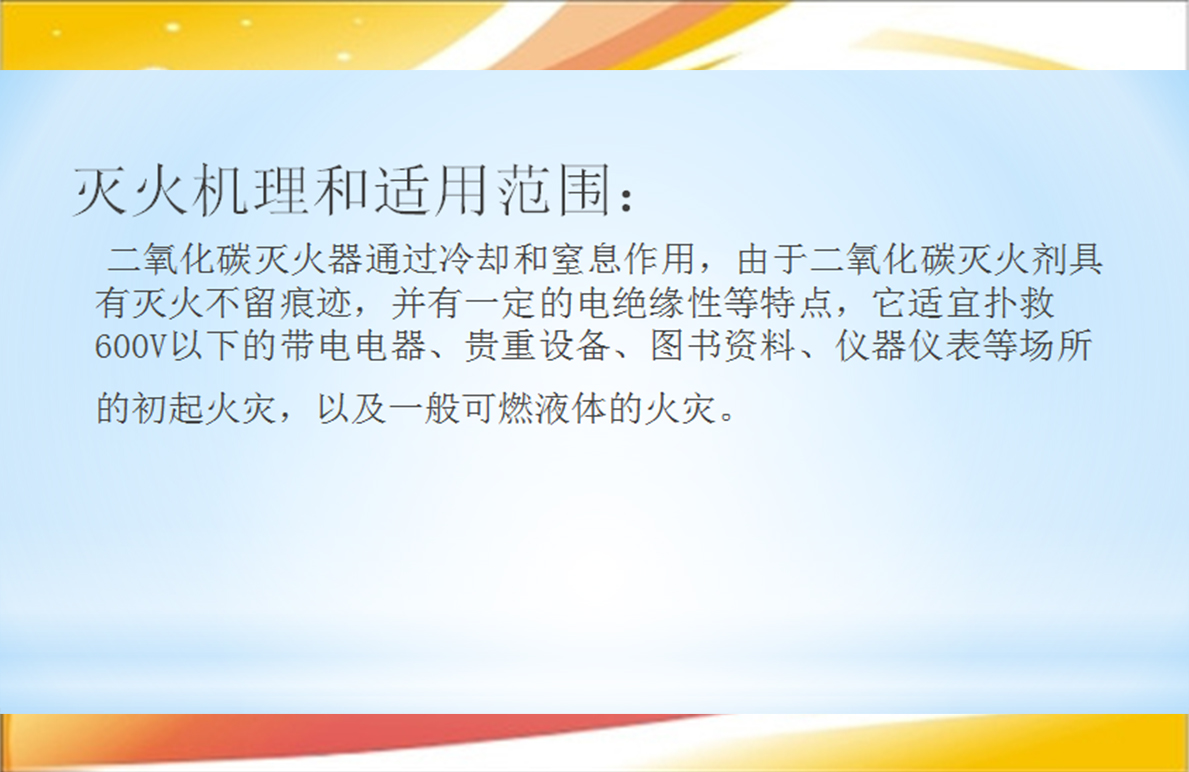 灭火机理和适用范围：

二氧化碳灭火器通过冷却和窒息作用，由于二氧化碳灭火剂具有灭火不留痕迹，并有一定的电绝缘性等特点，它适宜扑救600V以下的带电电器、贵重设备、图书资料、仪器仪表等场所的初起火灾，以及一般可燃液体的火灾。